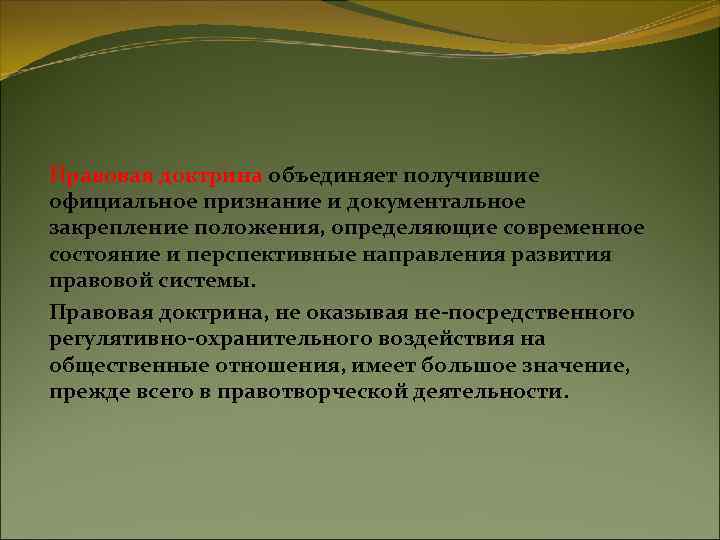 Правовая доктрина объединяет получившие официальное признание и документальное закрепление положения, определяющие современное состояние и перспективные направления развития правовой системы.

Правовая доктрина, не оказывая не-посредственного регулятивно-охранительного воздействия на общественные отношения, имеет большое значение, прежде всего в правотворческой деятельности.